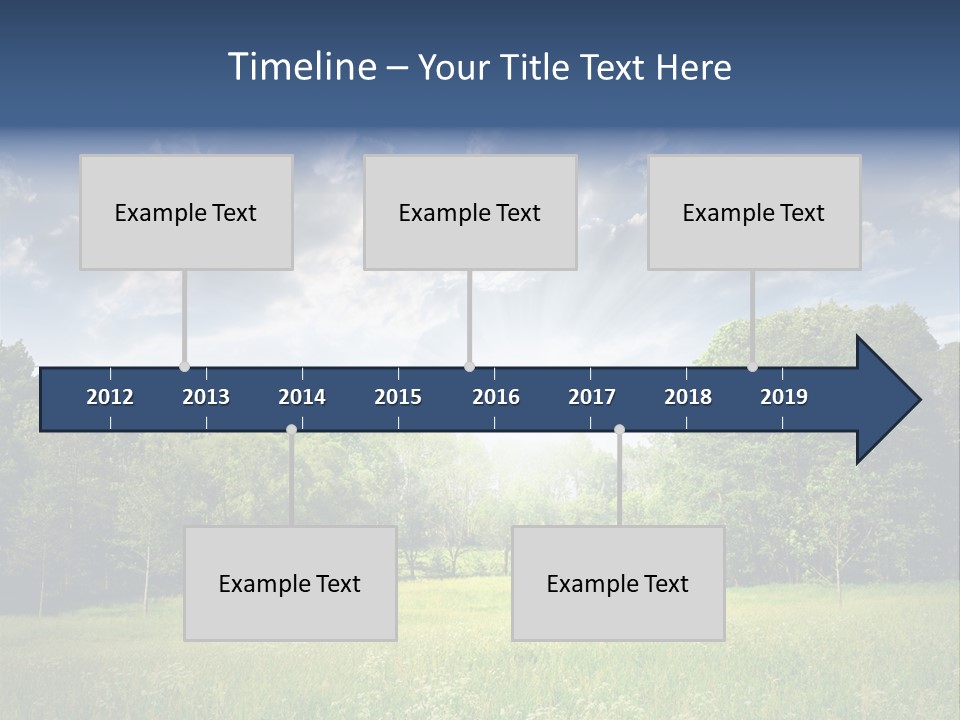 Timeline – Your Title Text Here

Example Text

Example Text

Example Text

2012 2013 2014 2015 2016 2017 2018 2019

Example Text

Example Text